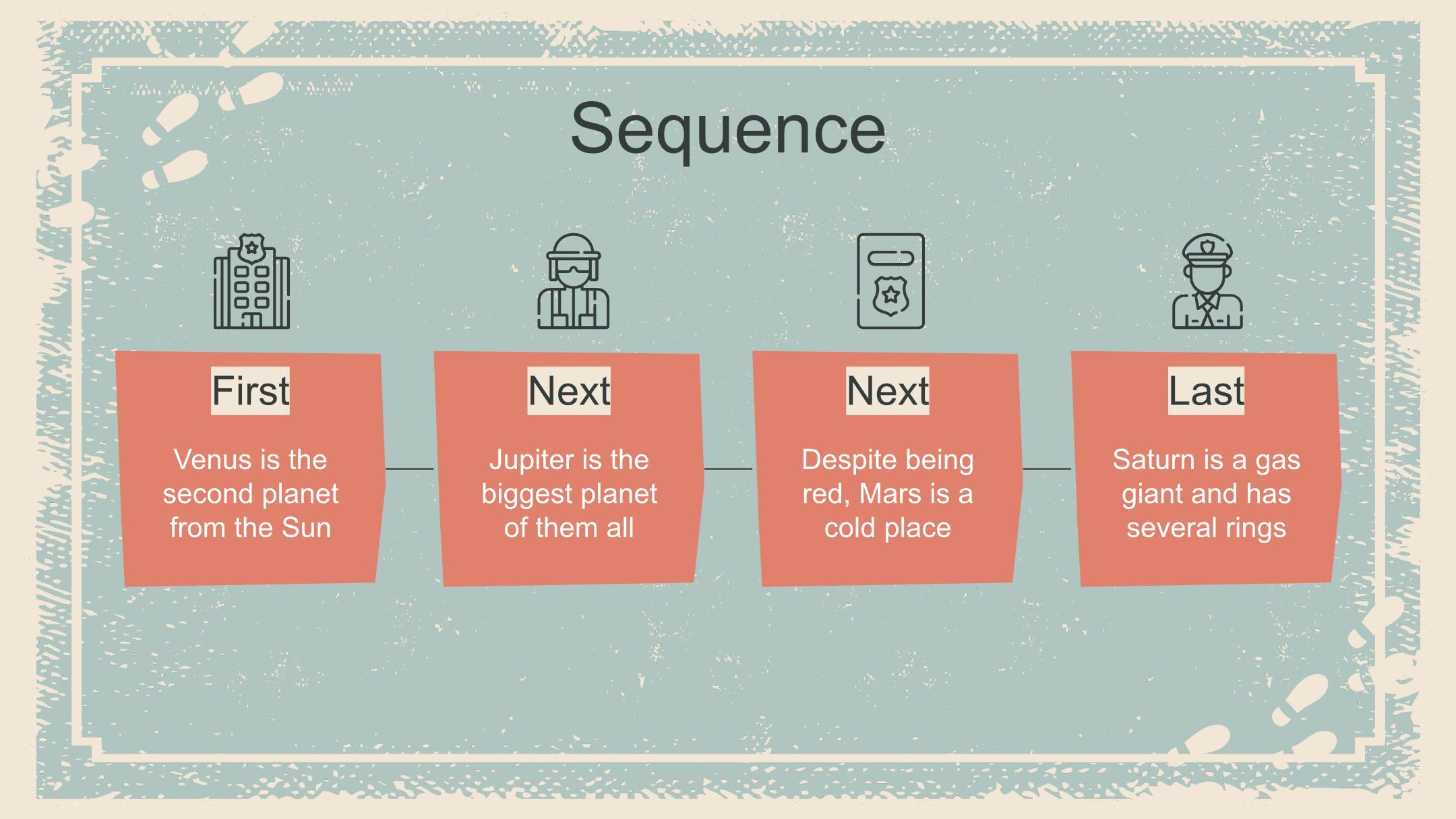 Sequence

First

Venus is the second planet from the Sun

Next

Jupiter is the biggest planet of them all

Next

Despite being red, Mars is a cold place

Last

Saturn is a gas giant and has several rings